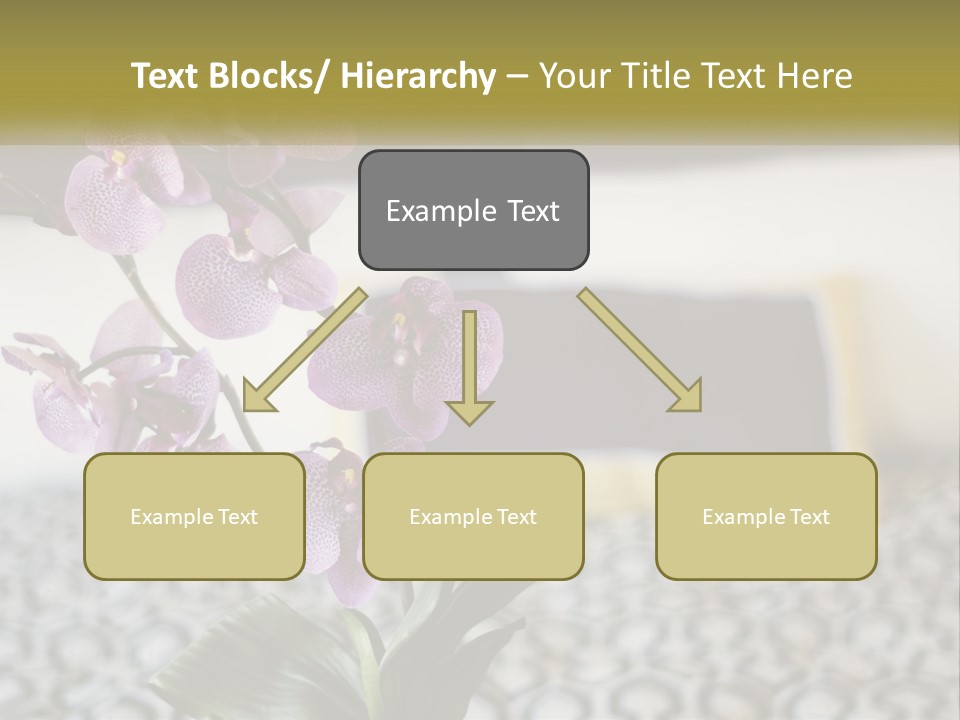 Text Blocks/ Hierarchy – Your Title Text Here

Example Text

Example Text

Example Text

Example Text